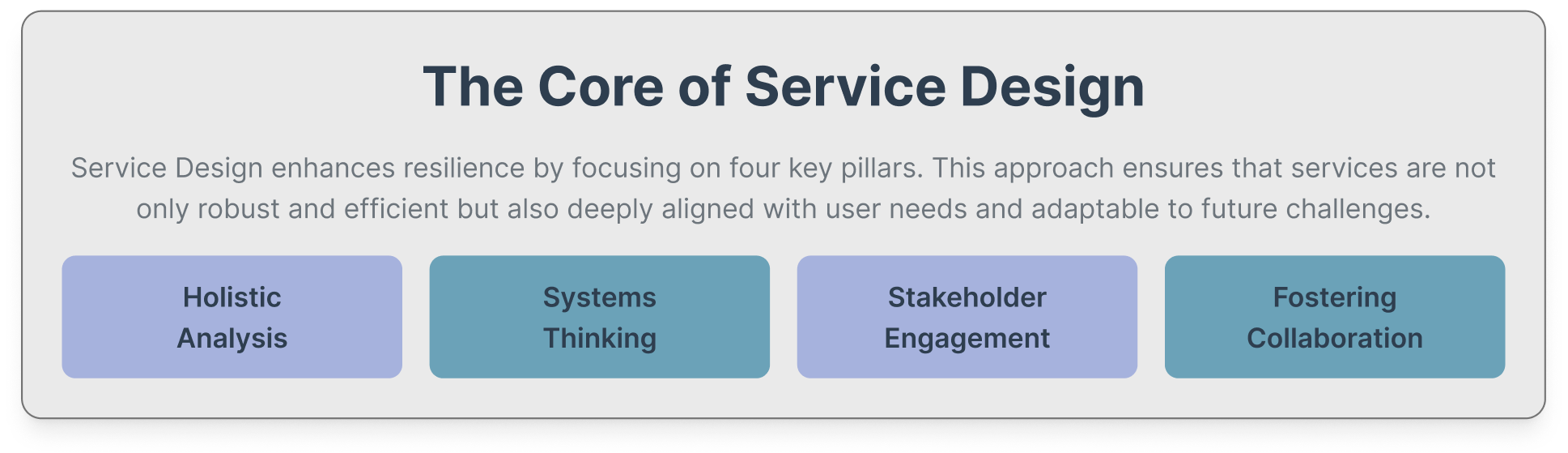 The Core of Service Design

Service Design enhances resilience by focusing on four key pillars. This approach ensures that services are not only robust and efficient but also deeply aligned with user needs and adaptable to future challenges.

Holistic Analysis

Systems Thinking

Stakeholder Engagement

Fostering Collaboration